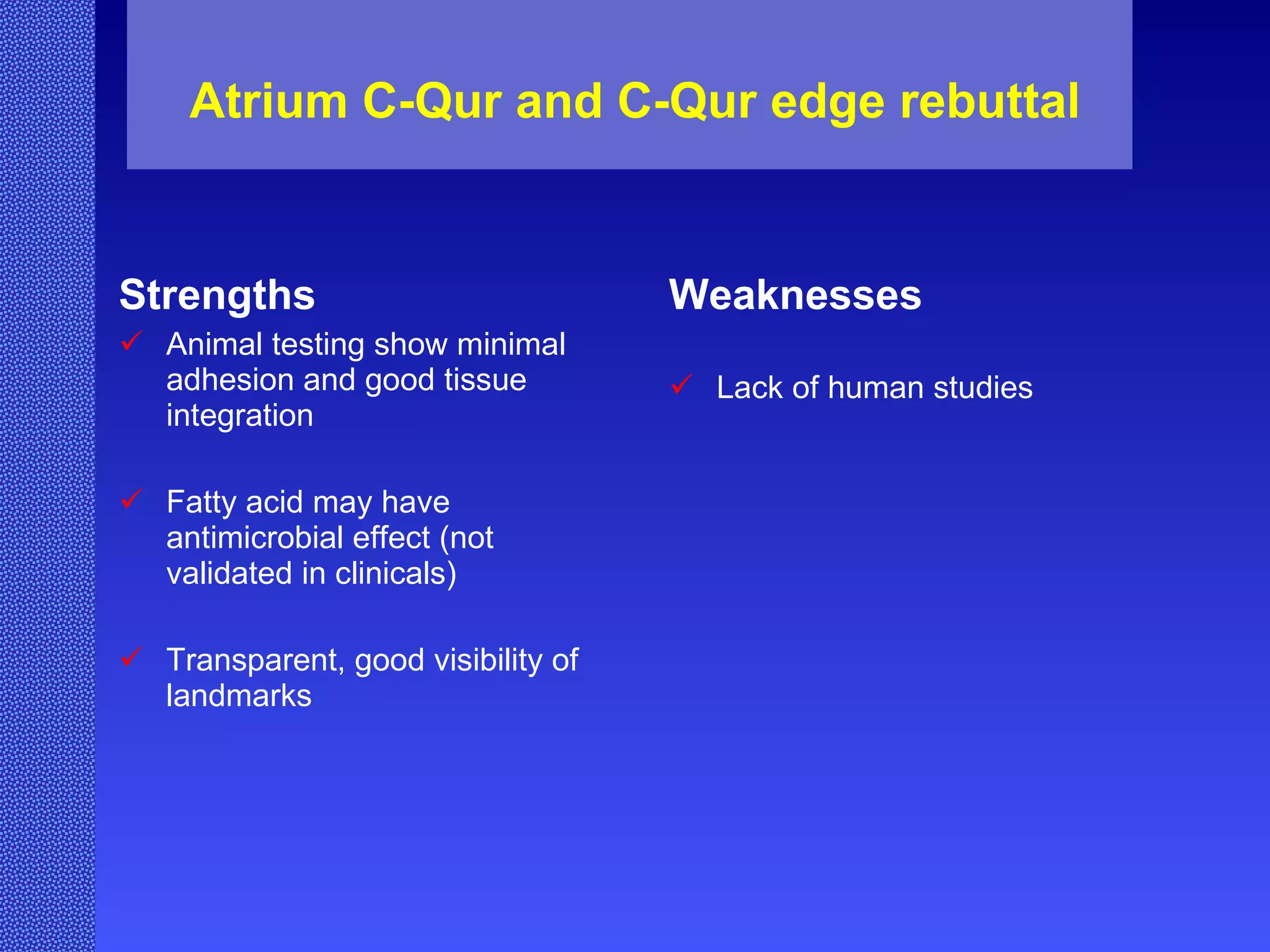 Atrium C-Qur and C-Qur edge rebuttal

Strengths

✓ Animal testing show minimal adhesion and good tissue integration

✓ Fatty acid may have antimicrobial effect (not validated in clinicals)

✓ Transparent, good visibility of landmarks

Weaknesses

✓ Lack of human studies